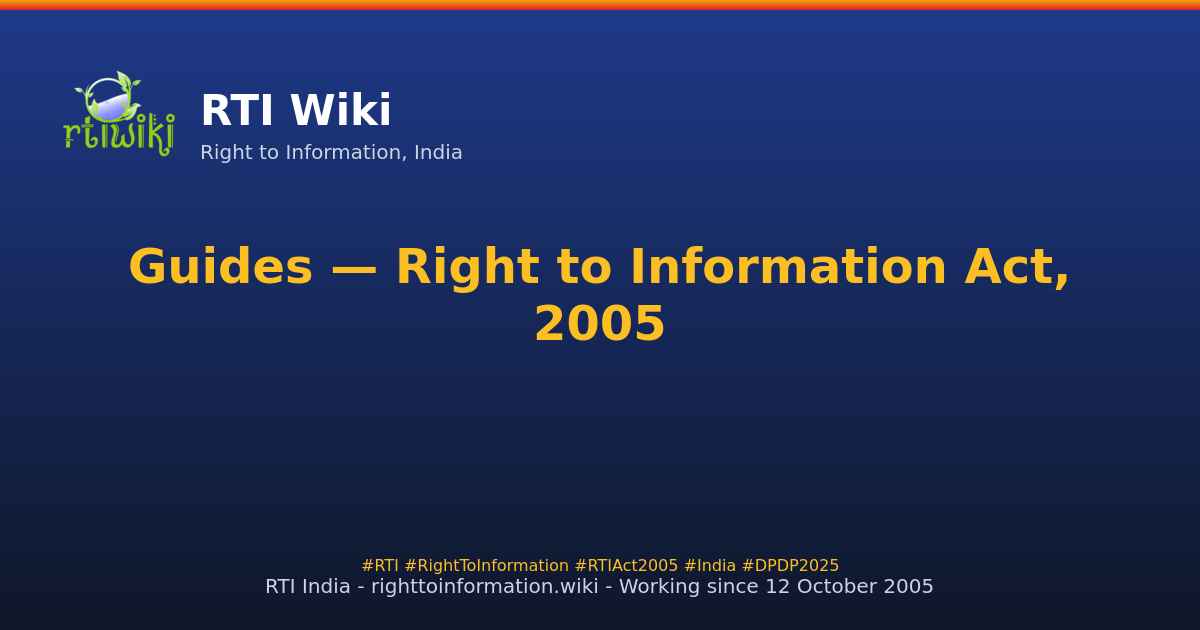 rtiwiki

RTI Wiki
Right to Information, India

Guides — Right to Information Act, 2005

#RTI #RightToInformation #RTIAct2005 #India #DPDP2025
RTI India - righttoinformation.wiki - Working since 12 October 2005